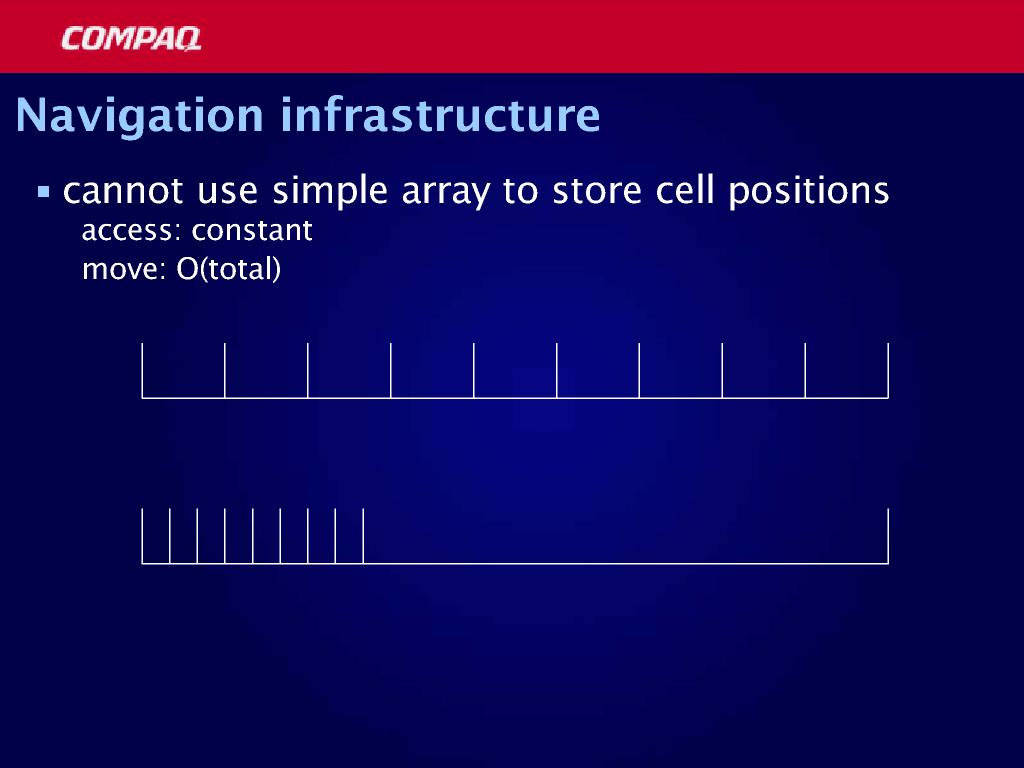 COMPAQ

Navigation infrastructure

▪ cannot use simple array to store cell positions
access: constant
move: O(total)